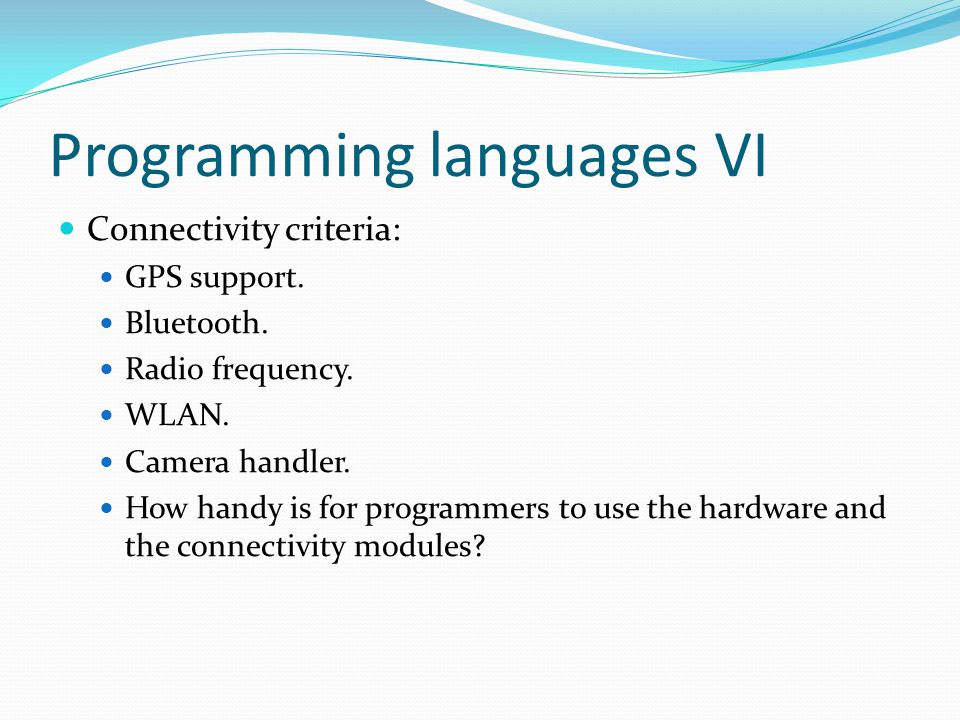 Programming languages VI

- Connectivity criteria:
  - GPS support.
  - Bluetooth.
  - Radio frequency.
  - WLAN.
  - Camera handler.
  - How handy is for programmers to use the hardware and the connectivity modules?